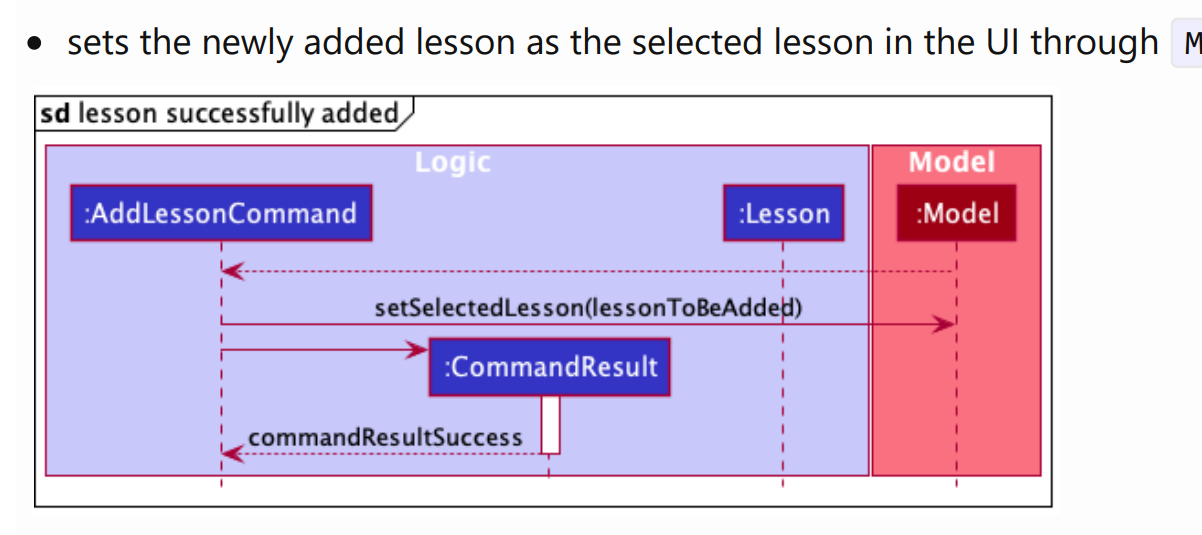 • sets the newly added lesson as the selected lesson in the UI through M

sd lesson successfully added

Logic

Model

:AddLessonCommand

:Lesson

:Model

setSelectedLesson(lessonToBeAdded)

:CommandResult

commandResultSuccess